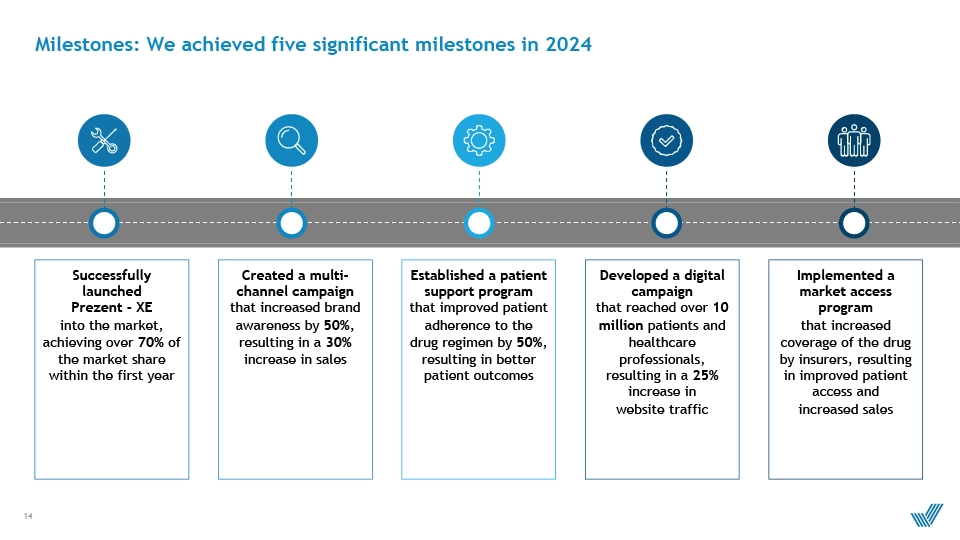 Milestones: We achieved five significant milestones in 2024

Successfully launched Prezent - XE into the market, achieving over 70% of the market share within the first year

Created a multi-channel campaign that increased brand awareness by 50%, resulting in a 30% increase in sales

Established a patient support program that improved patient adherence to the drug regimen by 50%, resulting in better patient outcomes

Developed a digital campaign that reached over 10 million patients and healthcare professionals, resulting in a 25% increase in website traffic

Implemented a market access program that increased coverage of the drug by insurers, resulting in improved patient access and increased sales

14